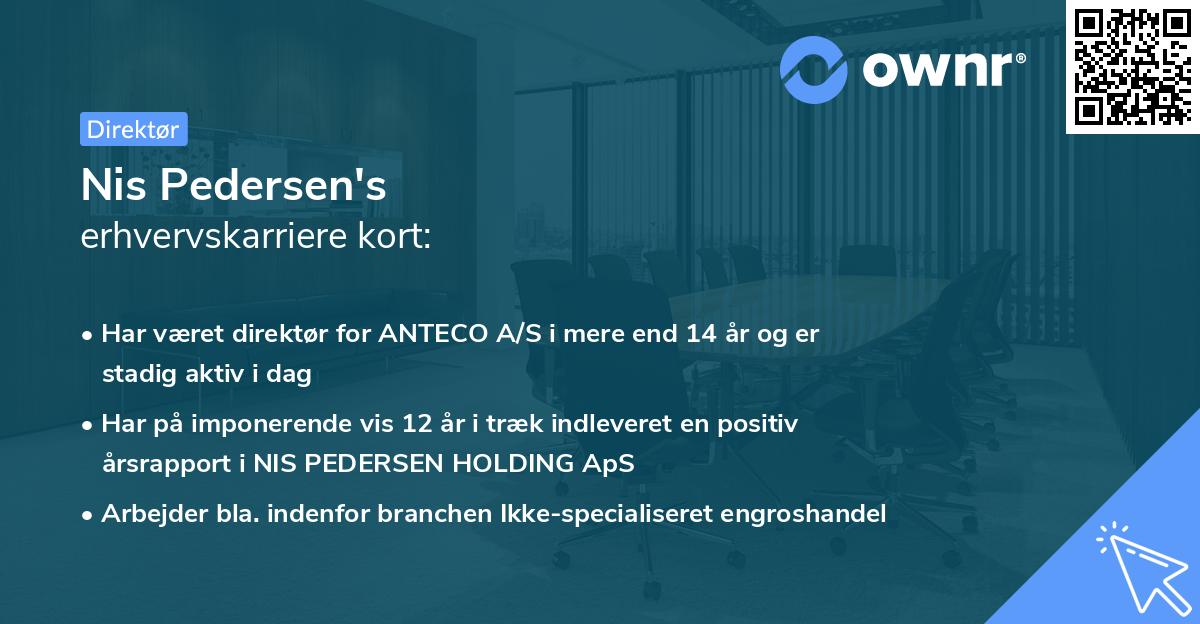 ownr®

Direktør

Nis Pedersen's
erhvervskarriere kort:

• Har været direktør for ANTECO A/S i mere end 14 år og er stadig aktiv i dag
• Har på imponerende vis 12 år i træk indleveret en positiv årsrapport i NIS PEDERSEN HOLDING ApS
• Arbejder bla. indenfor branchen Ikke-specialiseret engroshandel